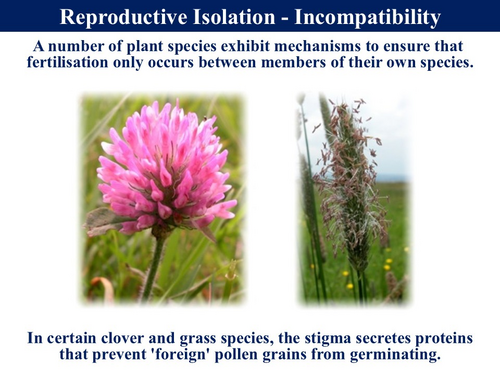 Reproductive Isolation - Incompatibility

A number of plant species exhibit mechanisms to ensure that fertilisation only occurs between members of their own species.

In certain clover and grass species, the stigma secretes proteins that prevent 'foreign' pollen grains from germinating.